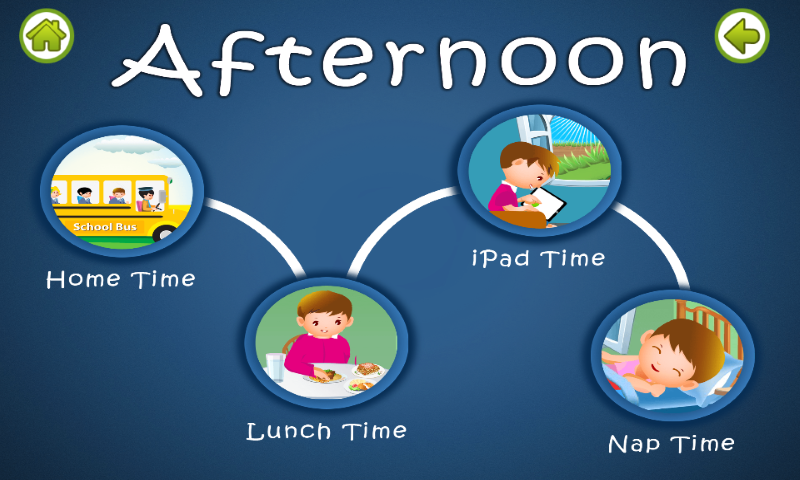 Afternoon

School Bus

Home Time

Lunch Time

iPad Time

Nap Time